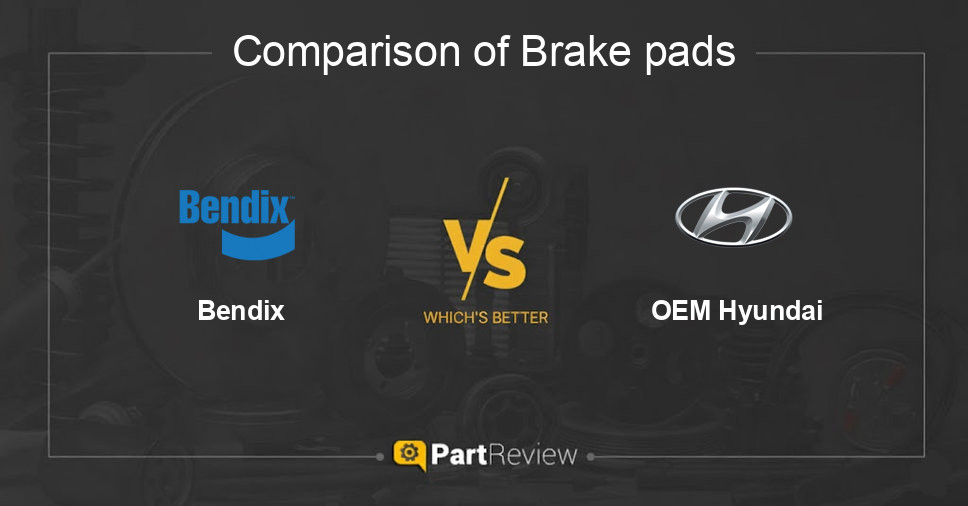 Comparison of Brake pads

Bendix

Bendix

VS

WHICH'S BETTER

OEM Hyundai

PartReview